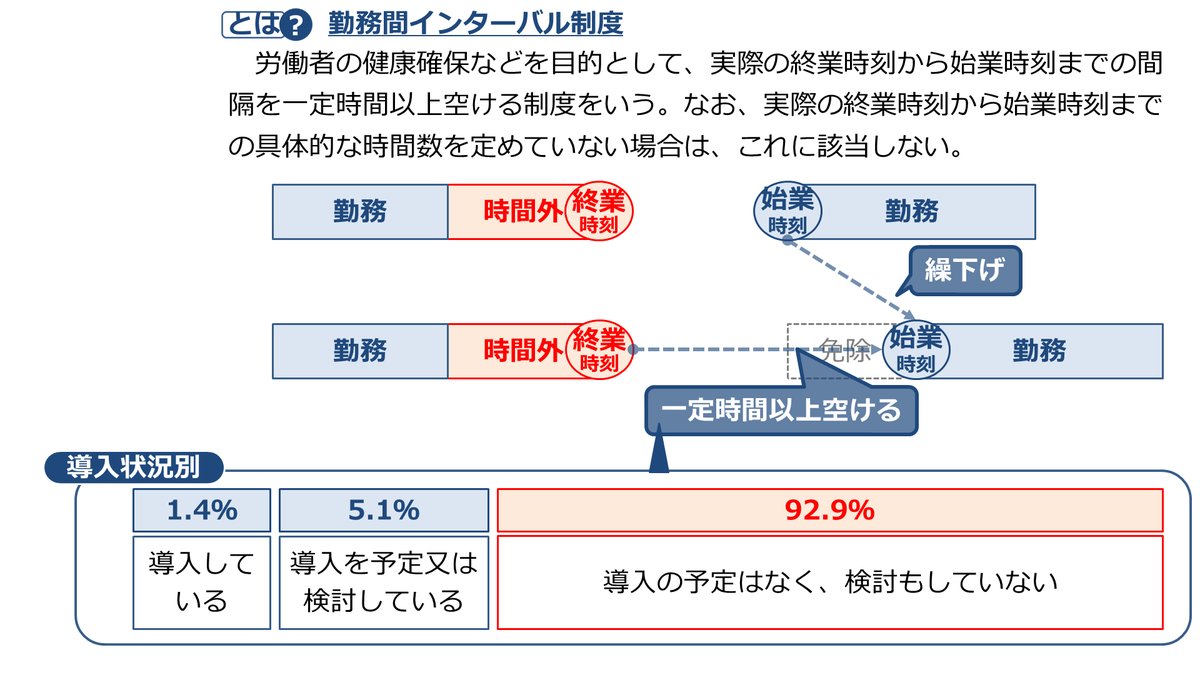 とは? 勤務間インターバル制度

労働者の健康確保などを目的として、実際の終業時刻から始業時刻までの間隔を一定時間以上空ける制度をいう。なお、実際の終業時刻から始業時刻までの具体的な時間数を定めていない場合は、これに該当しない。

勤務 時間外 終業時刻

始業時刻 勤務

繰下げ

勤務 時間外 終業時刻

免除

始業時刻 勤務

一定時間以上空ける

導入状況別

| 1.4% | 5.1% | 92.9% |
|---|---|---|
| 導入している | 導入を予定又は検討している | 導入の予定はなく、検討もしていない |